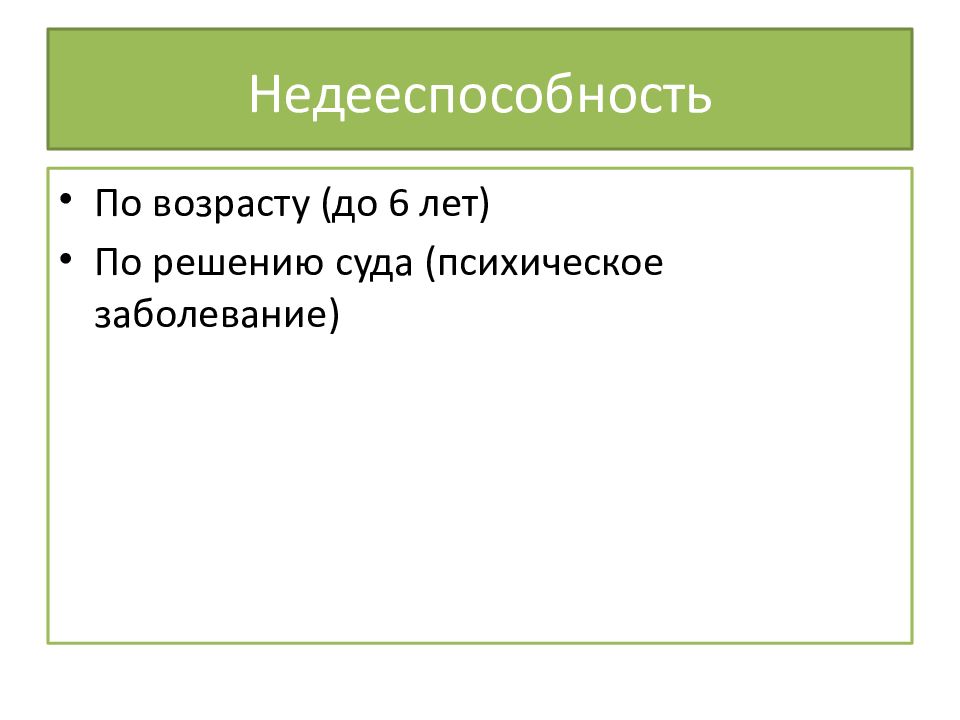 Недееспособность

• По возрасту (до 6 лет)
• По решению суда (психическое заболевание)